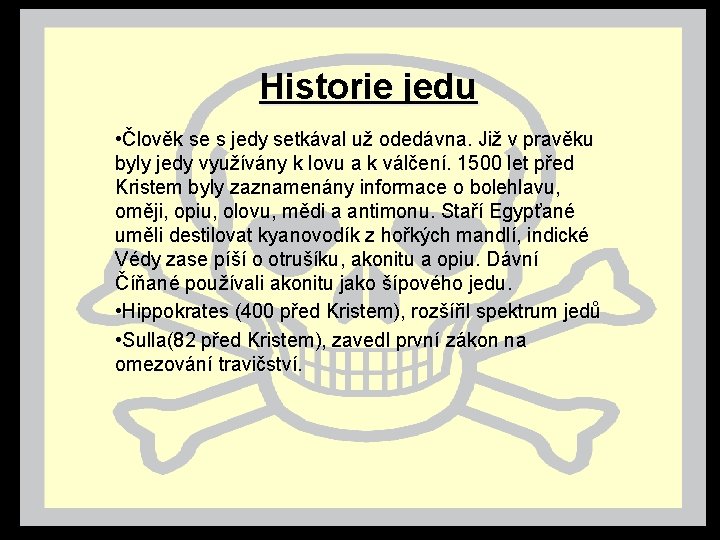 Historie jedu

•Člověk se s jedy setkával už odedávna. Již v pravěku byly jedy využívány k lovu a k válčení. 1500 let před Kristem byly zaznamenány informace o bolehlavu, oměji, opiu, olovu, mědi a antimonu. Staří Egypťané uměli destilovat kyanovodík z hořkých mandlí, indické Védy zase píší o otrušíku, akonitu a opiu. Dávní Číňané používali akonitu jako šípového jedu.

•Hippokrates (400 před Kristem), rozšířil spektrum jedů

•Sulla(82 před Kristem), zavedl první zákon na omezování travičství.